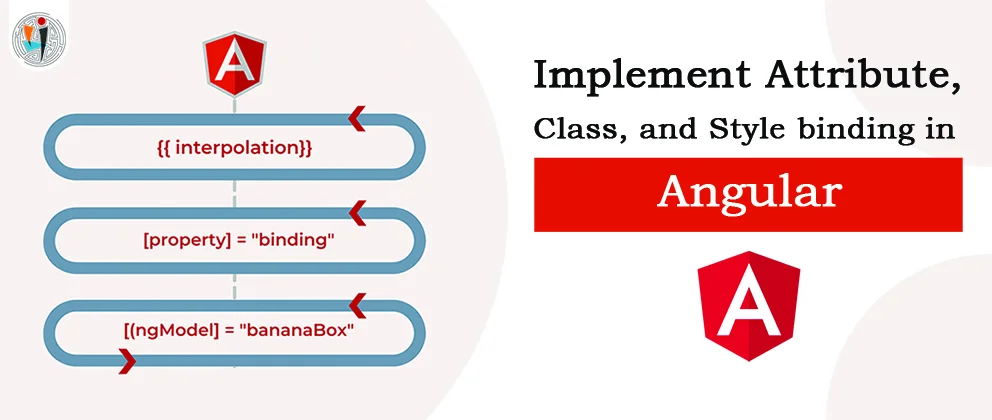 A

{{ interpolation}}

[property] = "binding"

[(ngModel] = "bananaBox"

Implement Attribute, Class, and Style binding in

Angular

A